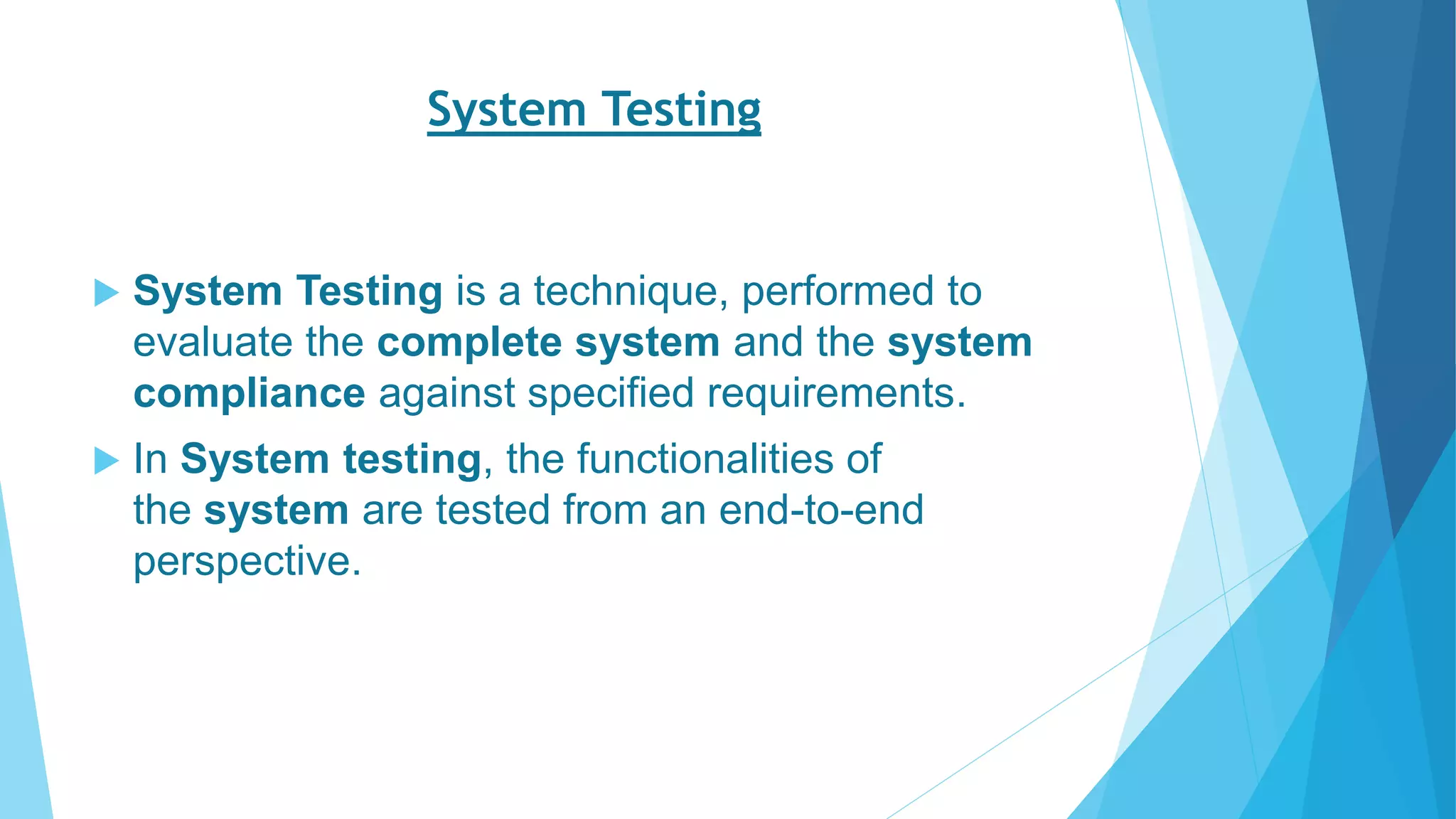 System Testing

System Testing is a technique, performed to evaluate the complete system and the system compliance against specified requirements.

In System testing, the functionalities of the system are tested from an end-to-end perspective.